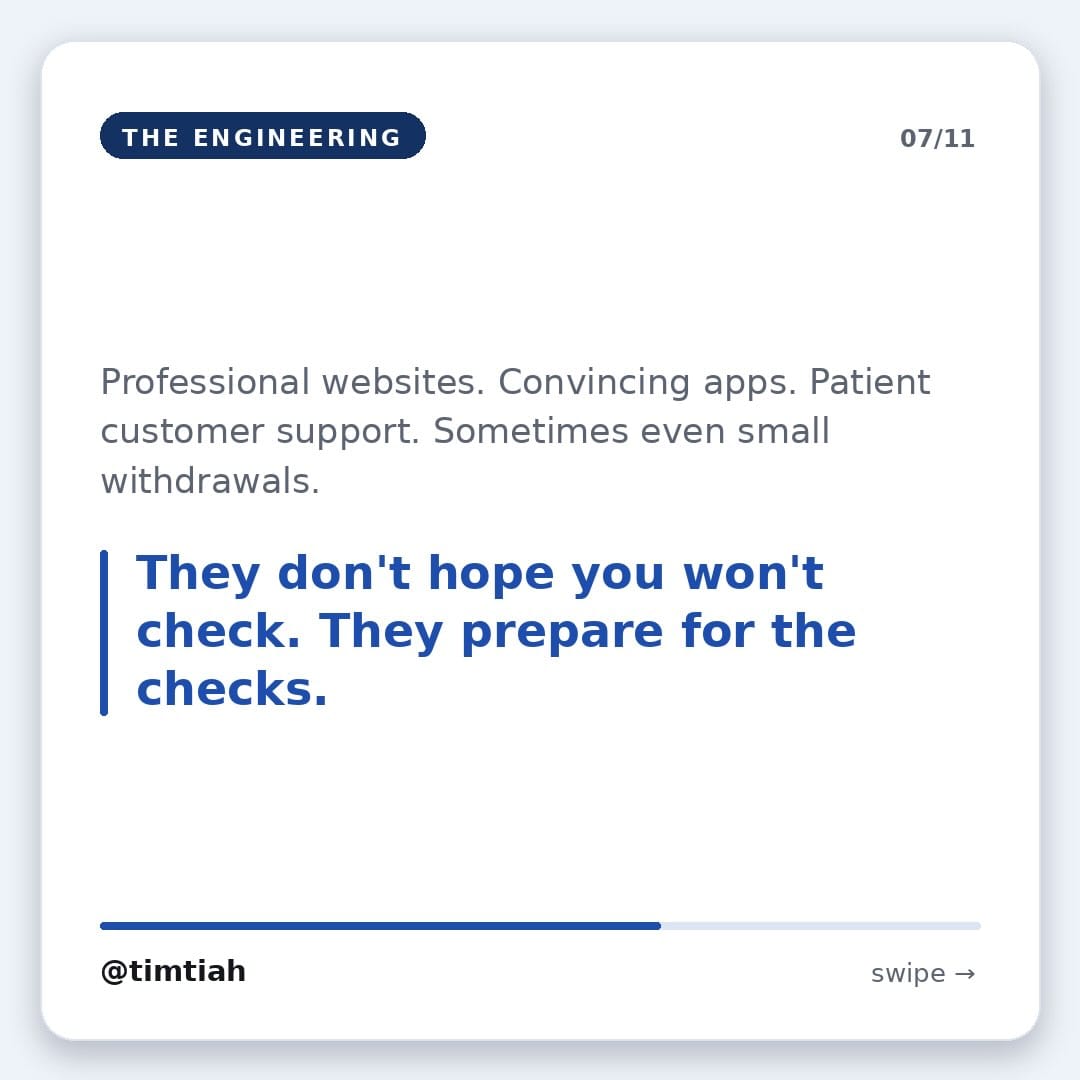 THE ENGINEERING

07/11

Professional websites. Convincing apps. Patient customer support. Sometimes even small withdrawals.

They don't hope you won't check. They prepare for the checks.

@timtiah

swipe →